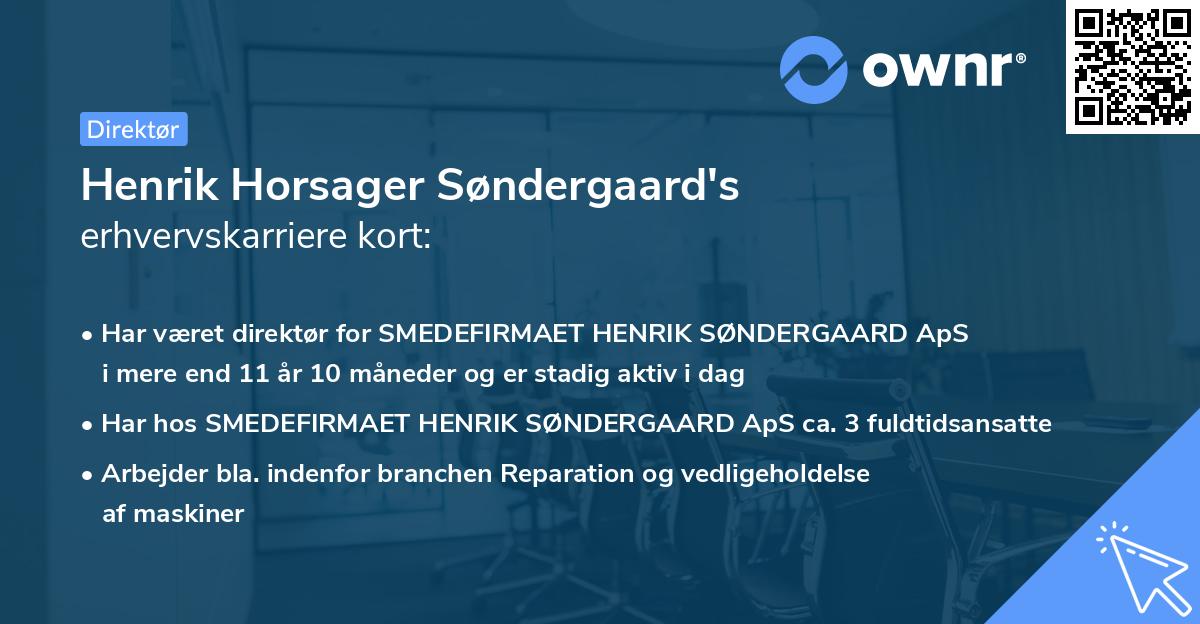 ownr®

Direktør

Henrik Horsager Søndergaard's
erhvervskarriere kort:

• Har været direktør for SMEDEFIRMAET HENRIK SØNDERGAARD ApS i mere end 11 år 10 måneder og er stadig aktiv i dag

• Har hos SMEDEFIRMAET HENRIK SØNDERGAARD ApS ca. 3 fuldtidsansatte

• Arbejder bla. indenfor branchen Reparation og vedligeholdelse af maskiner